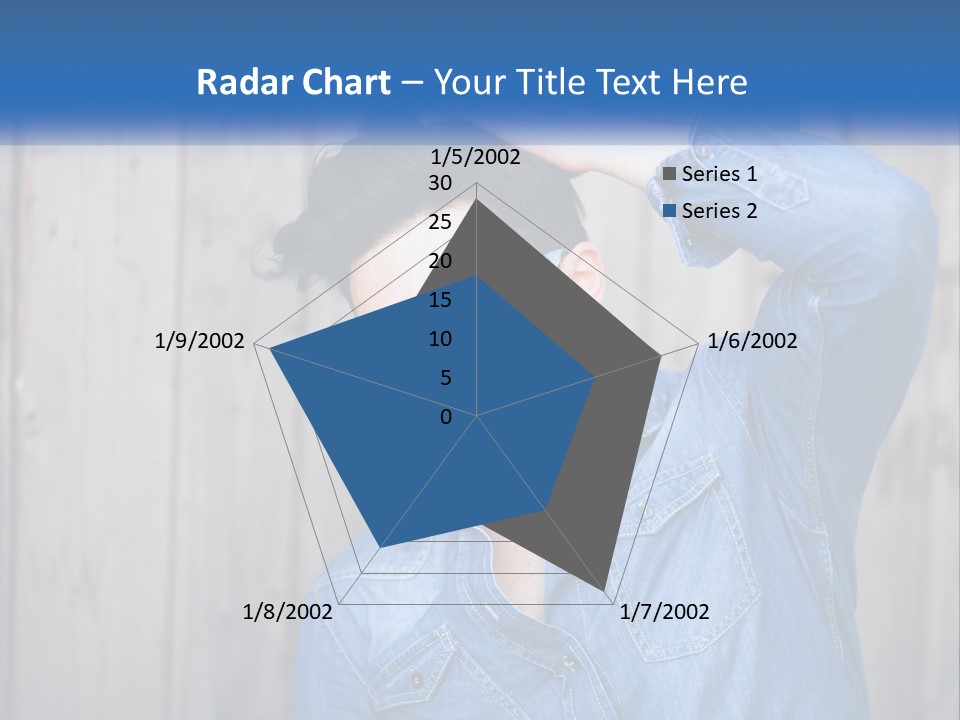 Radar Chart – Your Title Text Here

1/5/2002
30
25
20
15
10
5
0
1/6/2002
1/7/2002
1/8/2002
1/9/2002

Series 1
Series 2